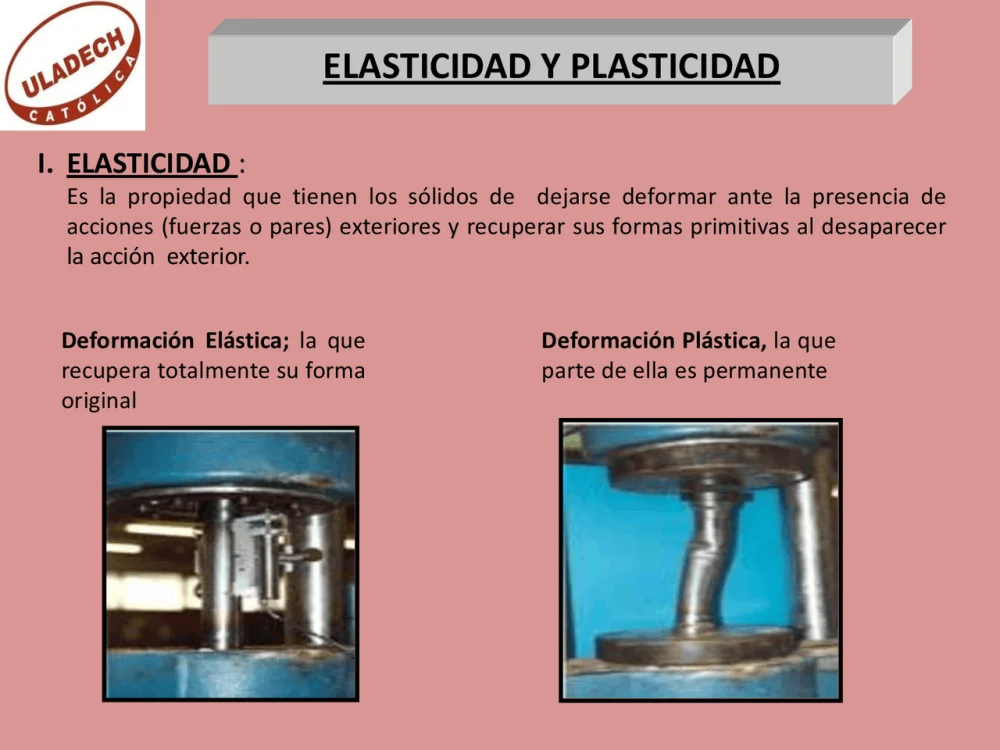 ULADECH
CATÓLICA

ELASTICIDAD Y PLASTICIDAD

I. ELASTICIDAD :
Es la propiedad que tienen los sólidos de dejarse deformar ante la presencia de acciones (fuerzas o pares) exteriores y recuperar sus formas primitivas al desaparecer la acción exterior.

Deformación Elástica; la que recupera totalmente su forma original

Deformación Plástica, la que parte de ella es permanente